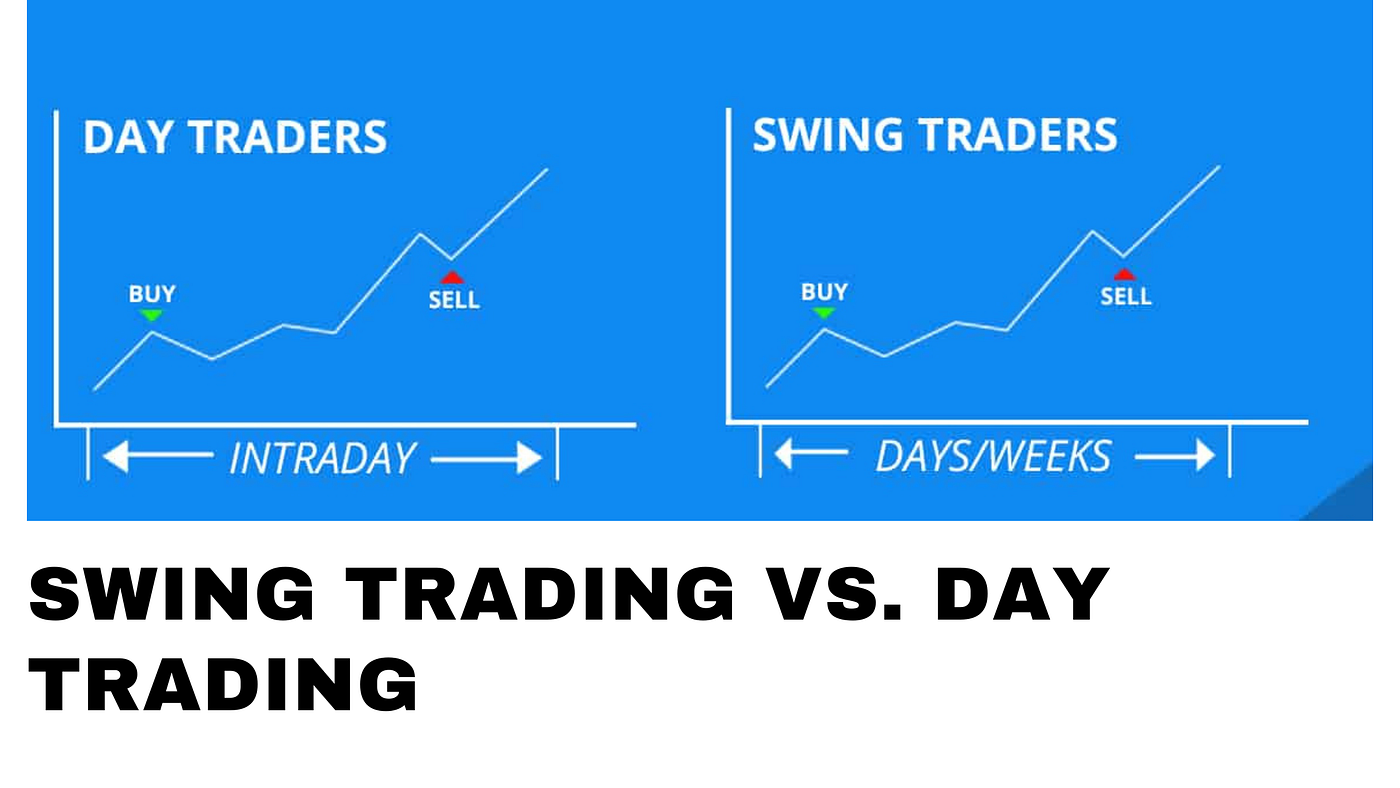 DAY TRADERS

BUY

SELL

INTRADAY

SWING TRADERS

BUY

SELL

DAYS/WEEKS

SWING TRADING VS. DAY TRADING